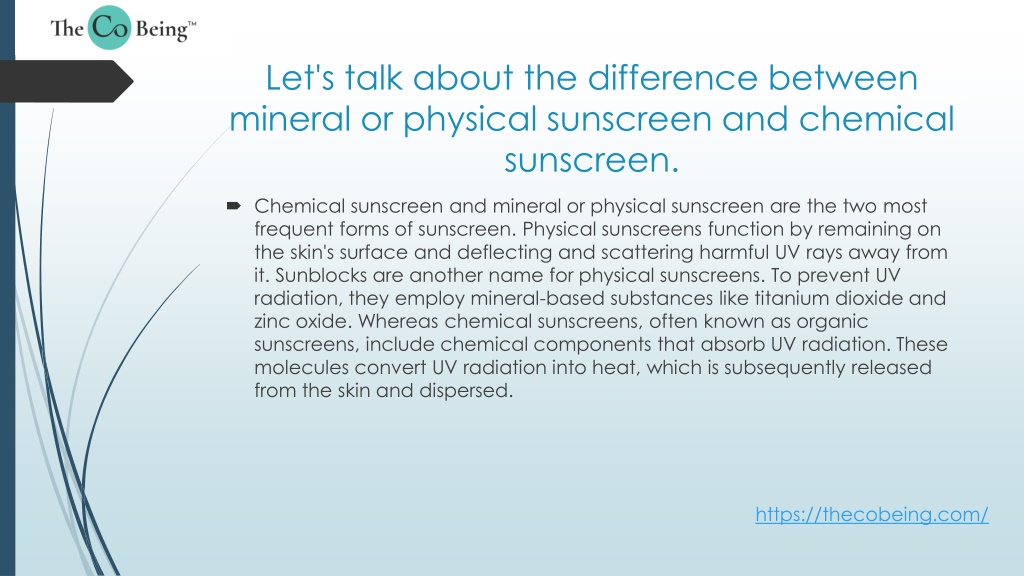 The Co Being™

Let's talk about the difference between mineral or physical sunscreen and chemical sunscreen.

Chemical sunscreen and mineral or physical sunscreen are the two most frequent forms of sunscreen. Physical sunscreens function by remaining on the skin's surface and deflecting and scattering harmful UV rays away from it. Sunblocks are another name for physical sunscreens. To prevent UV radiation, they employ mineral-based substances like titanium dioxide and zinc oxide. Whereas chemical sunscreens, often known as organic sunscreens, include chemical components that absorb UV radiation. These molecules convert UV radiation into heat, which is subsequently released from the skin and dispersed.

https://thecobeing.com/